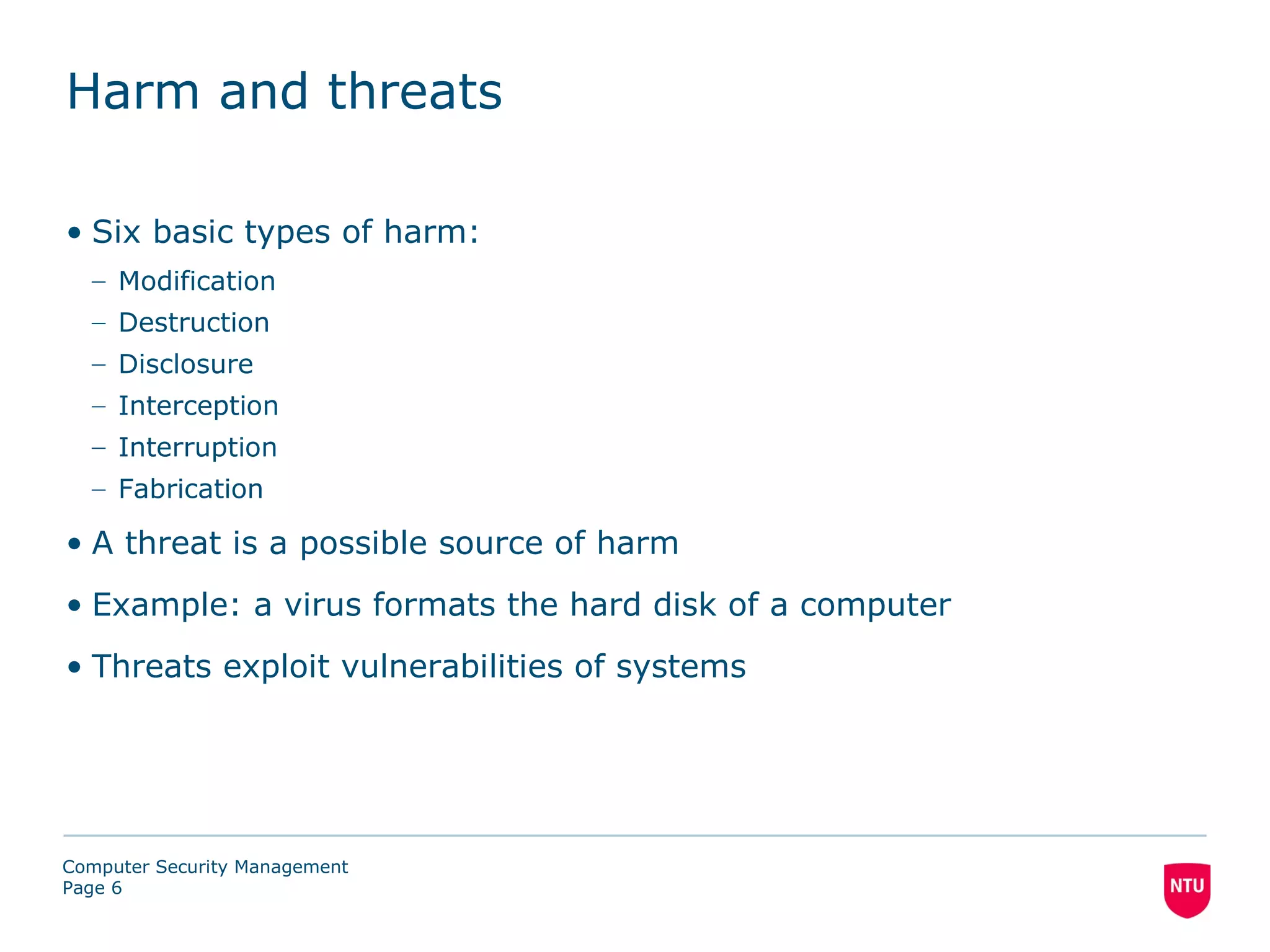 Harm and threats

• Six basic types of harm:
– Modification
– Destruction
– Disclosure
– Interception
– Interruption
– Fabrication

• A threat is a possible source of harm

• Example: a virus formats the hard disk of a computer

• Threats exploit vulnerabilities of systems

Computer Security Management
Page 6

NTU